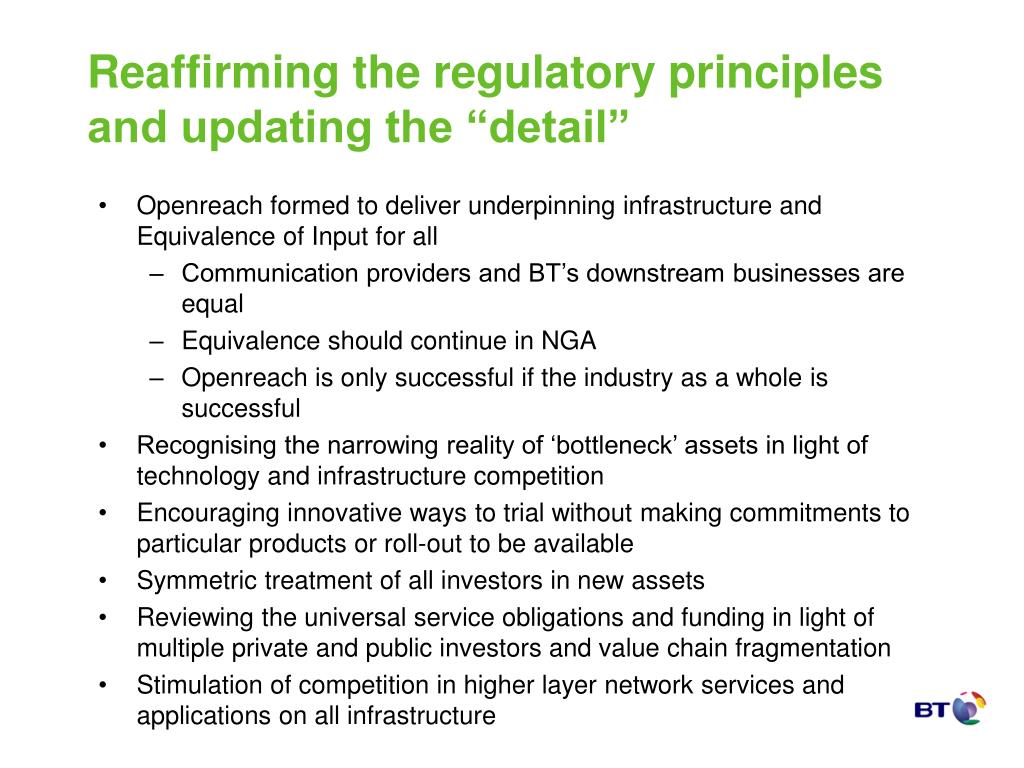 Reaffirming the regulatory principles and updating the “detail”

• Openreach formed to deliver underpinning infrastructure and Equivalence of Input for all
– Communication providers and BT’s downstream businesses are equal
– Equivalence should continue in NGA
– Openreach is only successful if the industry as a whole is successful
• Recognising the narrowing reality of ‘bottleneck’ assets in light of technology and infrastructure competition
• Encouraging innovative ways to trial without making commitments to particular products or roll-out to be available
• Symmetric treatment of all investors in new assets
• Reviewing the universal service obligations and funding in light of multiple private and public investors and value chain fragmentation
• Stimulation of competition in higher layer network services and applications on all infrastructure

BT